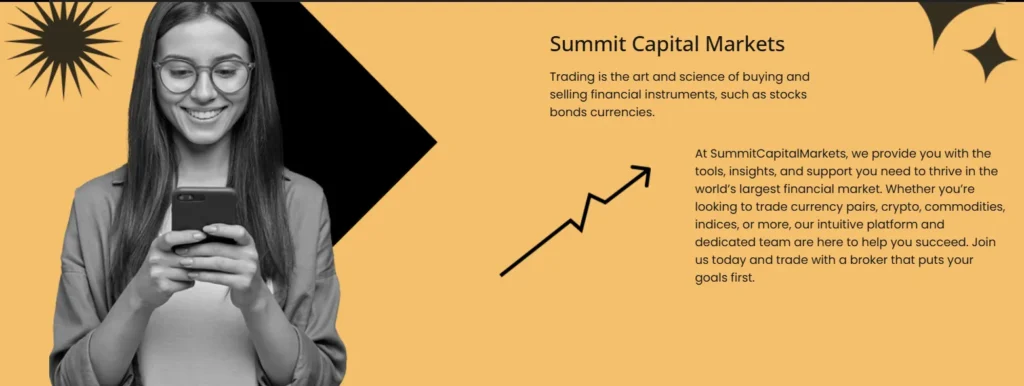 Summit Capital Markets

Trading is the art and science of buying and selling financial instruments, such as stocks bonds currencies.

At SummitCapitalMarkets, we provide you with the tools, insights, and support you need to thrive in the world's largest financial market. Whether you're looking to trade currency pairs, crypto, commodities, indices, or more, our intuitive platform and dedicated team are here to help you succeed. Join us today and trade with a broker that puts your goals first.